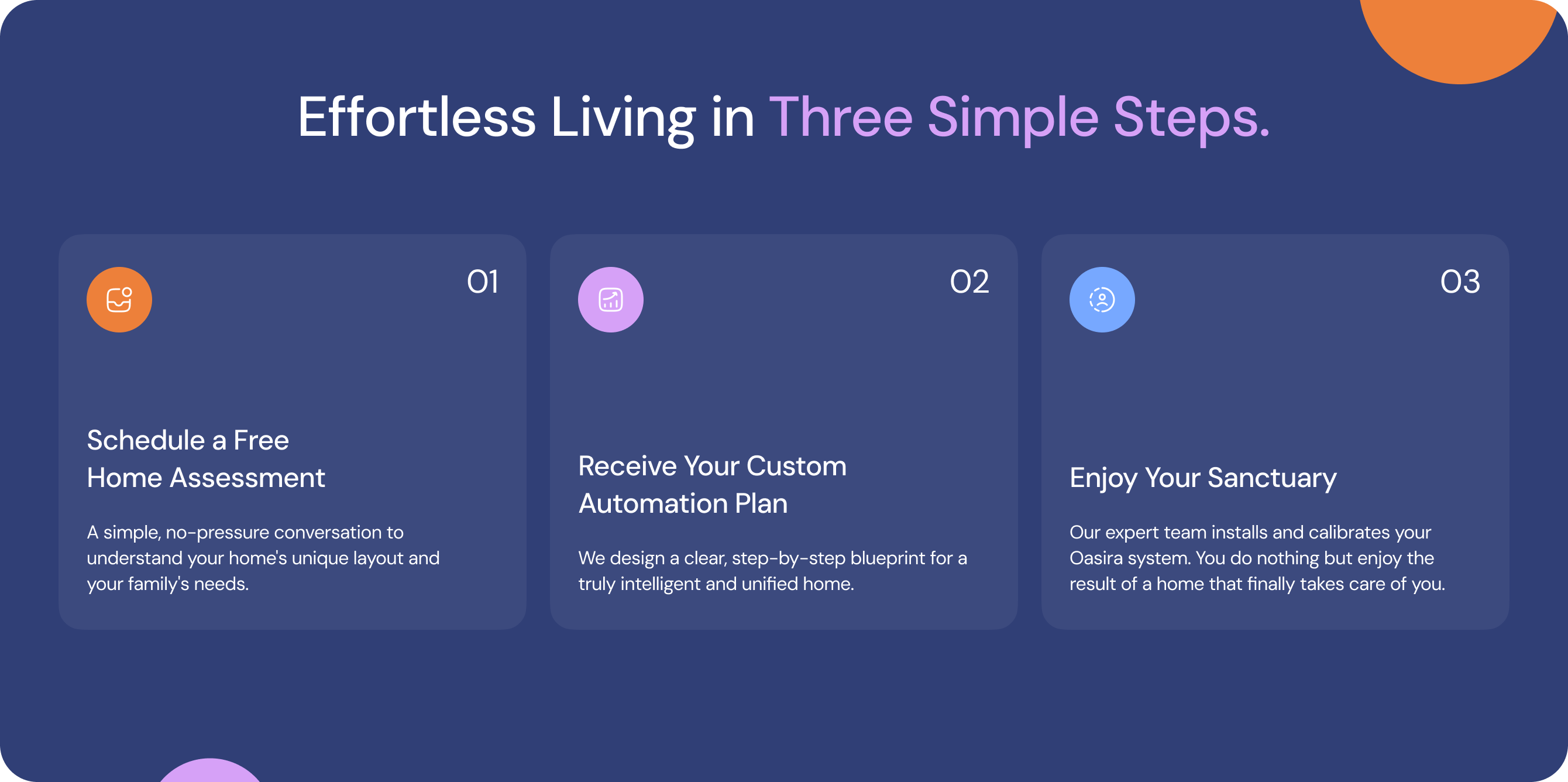 Effortless Living in Three Simple Steps.

01

Schedule a Free Home Assessment

A simple, no-pressure conversation to understand your home's unique layout and your family's needs.

02

Receive Your Custom Automation Plan

We design a clear, step-by-step blueprint for a truly intelligent and unified home.

03

Enjoy Your Sanctuary

Our expert team installs and calibrates your Oasira system. You do nothing but enjoy the result of a home that finally takes care of you.